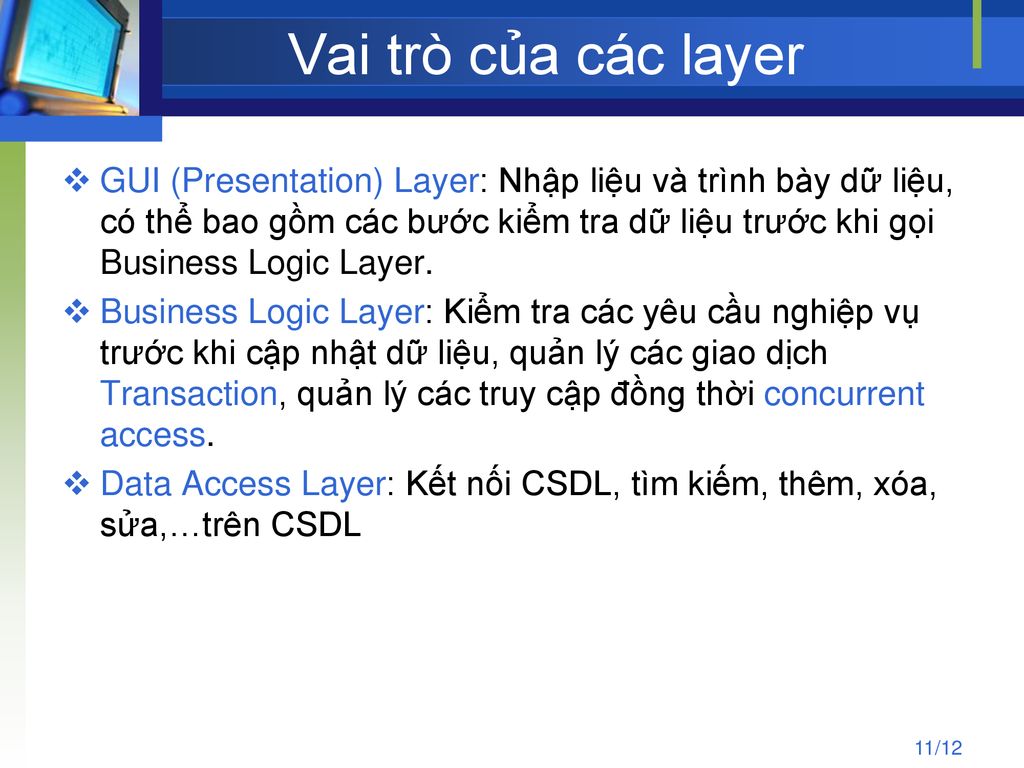 Vai trò của các layer

❖ GUI (Presentation) Layer: Nhập liệu và trình bày dữ liệu, có thể bao gồm các bước kiểm tra dữ liệu trước khi gọi Business Logic Layer.

❖ Business Logic Layer: Kiểm tra các yêu cầu nghiệp vụ trước khi cập nhật dữ liệu, quản lý các giao dịch Transaction, quản lý các truy cập đồng thời concurrent access.

❖ Data Access Layer: Kết nối CSDL, tìm kiếm, thêm, xóa, sửa,…trên CSDL

11/12